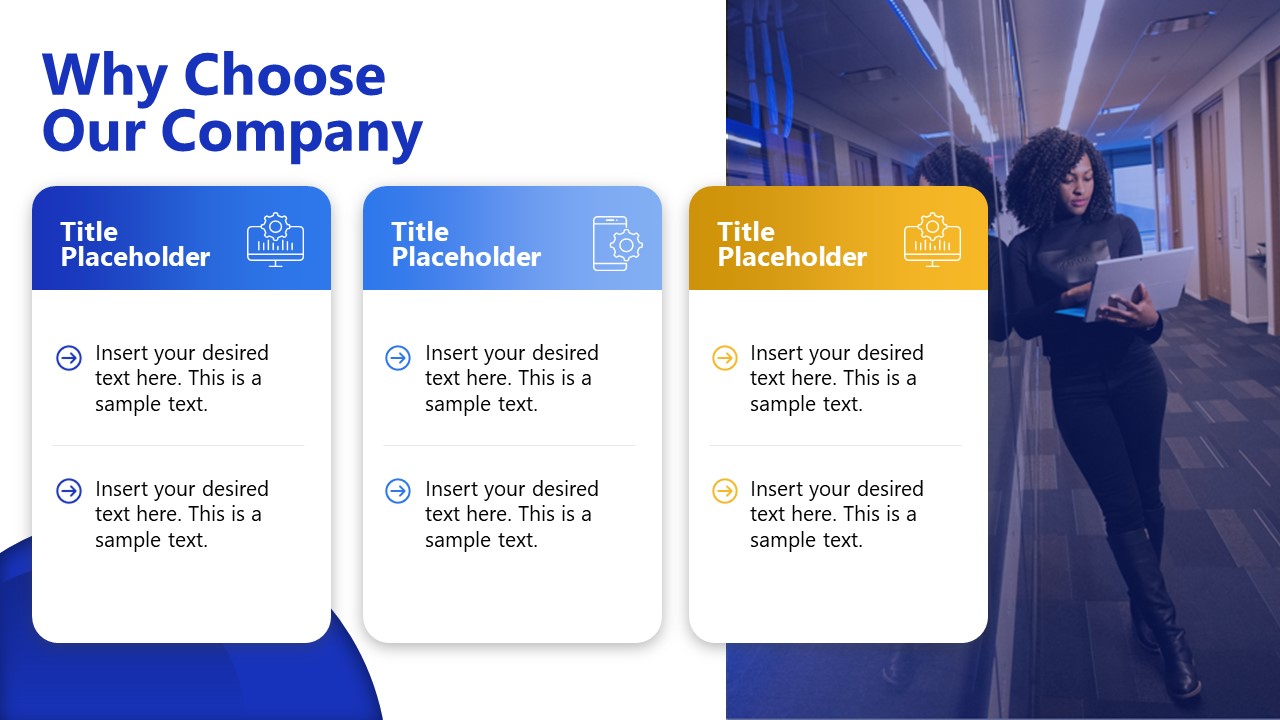 Why Choose Our Company

Title Placeholder

Insert your desired text here. This is a sample text.

Insert your desired text here. This is a sample text.

Title Placeholder

Insert your desired text here. This is a sample text.

Insert your desired text here. This is a sample text.

Title Placeholder

Insert your desired text here. This is a sample text.

Insert your desired text here. This is a sample text.